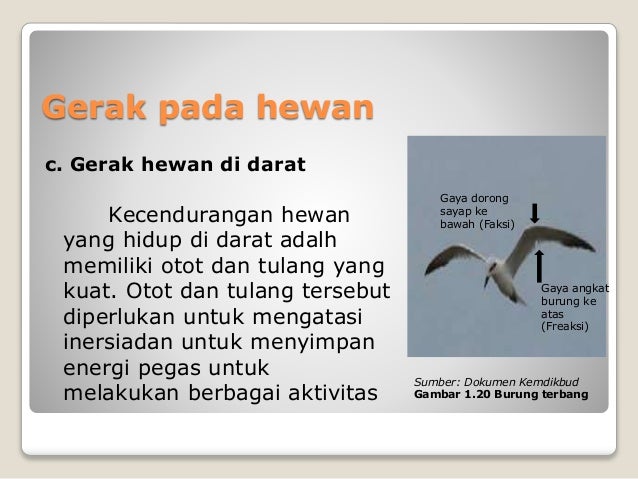 Gerak pada hewan

c. Gerak hewan di darat

Kecendurangan hewan yang hidup di darat adalh memiliki otot dan tulang yang kuat. Otot dan tulang tersebut diperlukan untuk mengatasi inersiadan untuk menyimpan energi pegas untuk melakukan berbagai aktivitas

Gaya dorong sayap ke bawah (Faksi)

Gaya angkat burung ke atas (Freaksi)

Sumber: Dokumen Kemdikbud
Gambar 1.20 Burung terbang